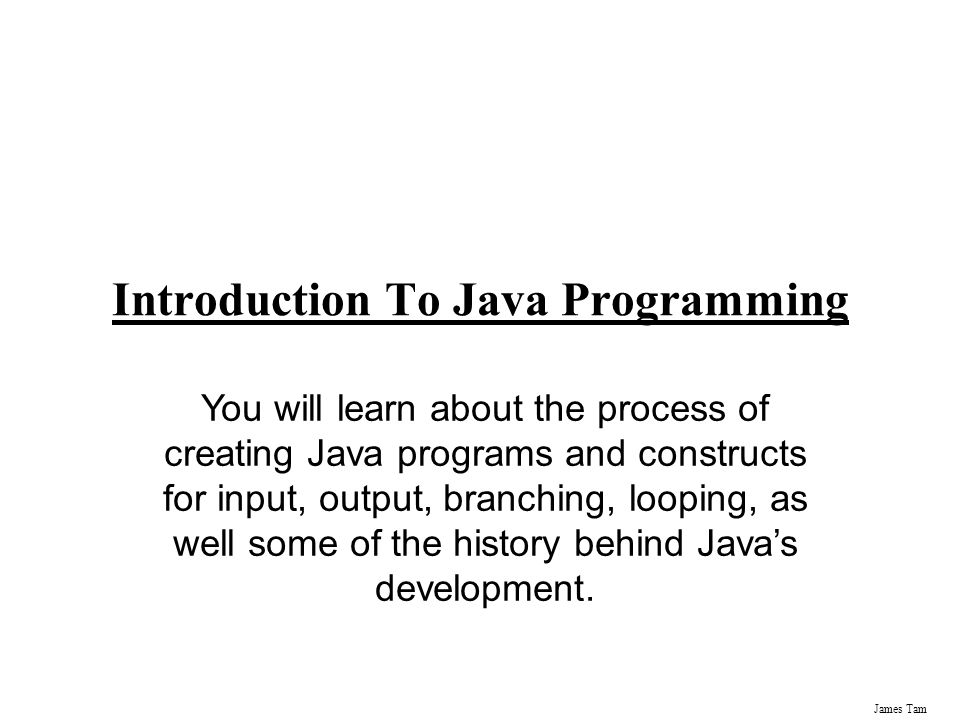 Introduction To Java Programming

You will learn about the process of creating Java programs and constructs for input, output, branching, looping, as well some of the history behind Java’s development.

James Tam